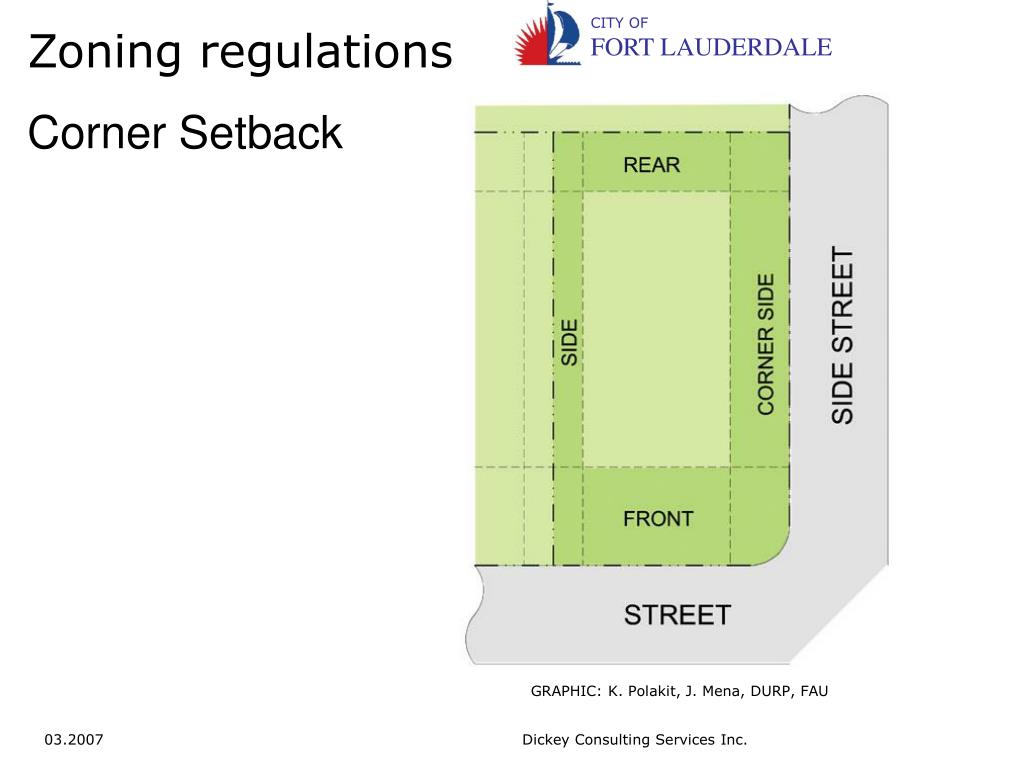 Zoning regulations

CITY OF
FORT LAUDERDALE

Corner Setback

REAR

SIDE

CORNER SIDE

SIDE STREET

FRONT

STREET

GRAPHIC: K. Polakit, J. Mena, DURP, FAU

03.2007

Dickey Consulting Services Inc.